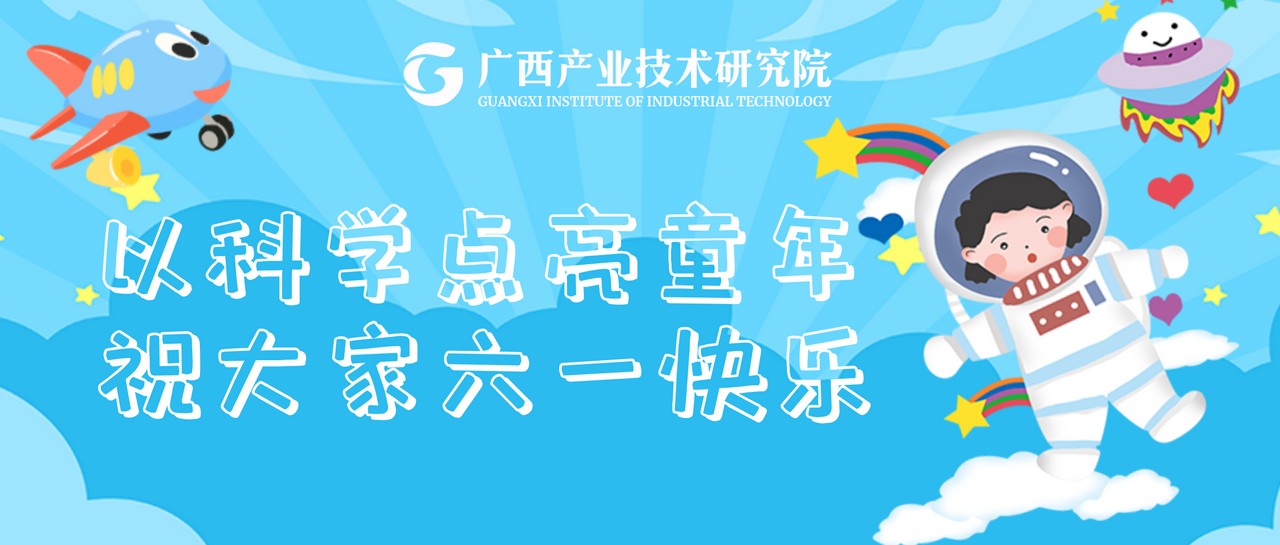 广西产业技术研究院
GUANGXI INSTITUTE OF INDUSTRIAL TECHNOLOGY

以科学点亮童年
祝大家六一快乐